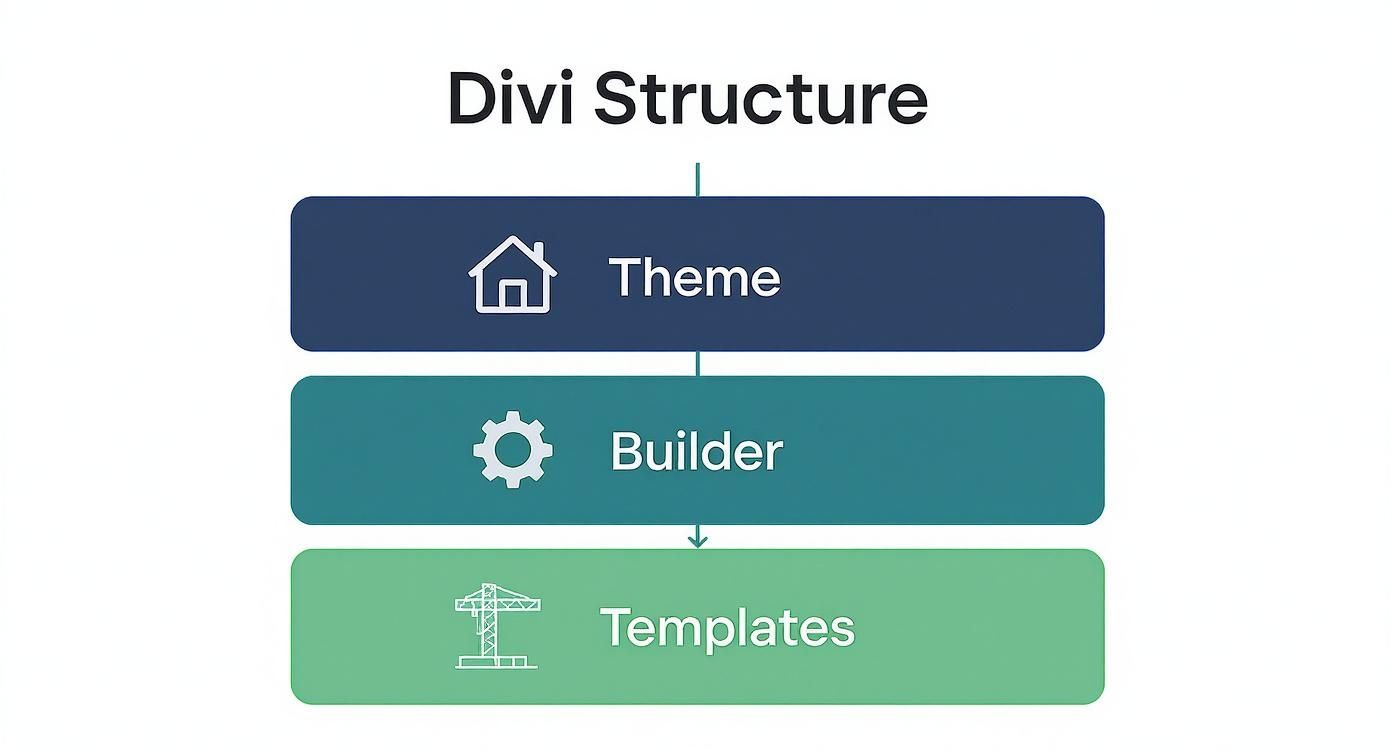 Divi Structure

Theme

Builder

Templates